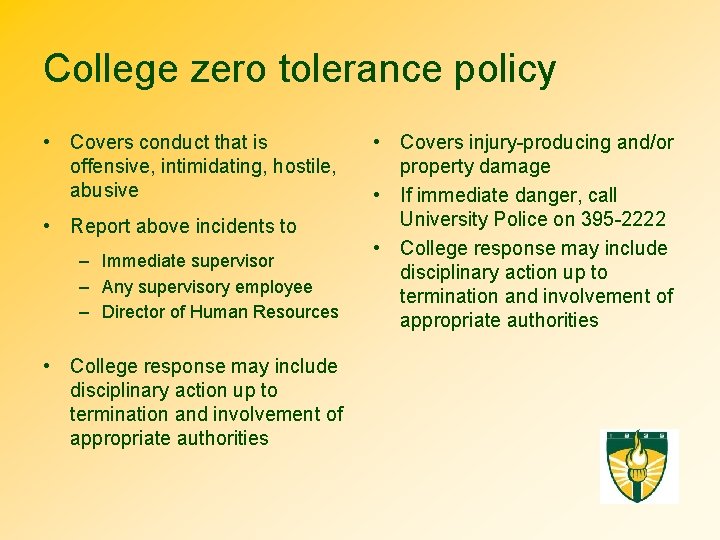 College zero tolerance policy

• Covers conduct that is offensive, intimidating, hostile, abusive

• Report above incidents to
  – Immediate supervisor
  – Any supervisory employee
  – Director of Human Resources

• College response may include disciplinary action up to termination and involvement of appropriate authorities

• Covers injury-producing and/or property damage

• If immediate danger, call University Police on 395-2222

• College response may include disciplinary action up to termination and involvement of appropriate authorities